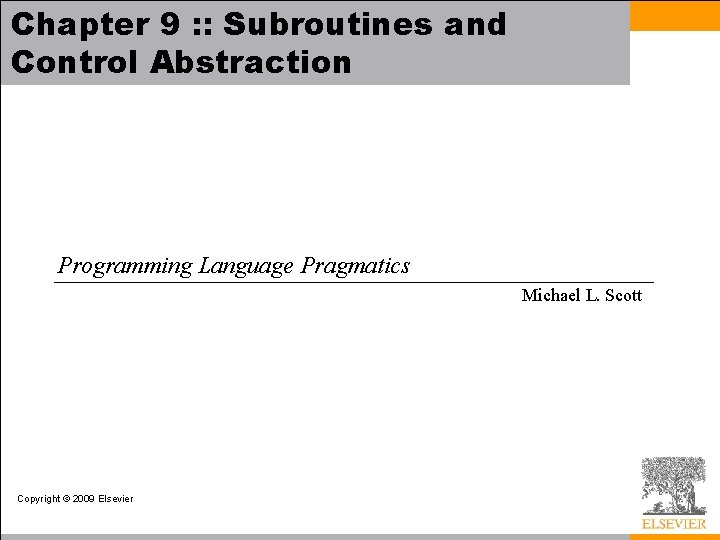 Chapter 9 :: Subroutines and Control Abstraction

Programming Language Pragmatics

Michael L. Scott

Copyright © 2009 Elsevier

ELSEVIER